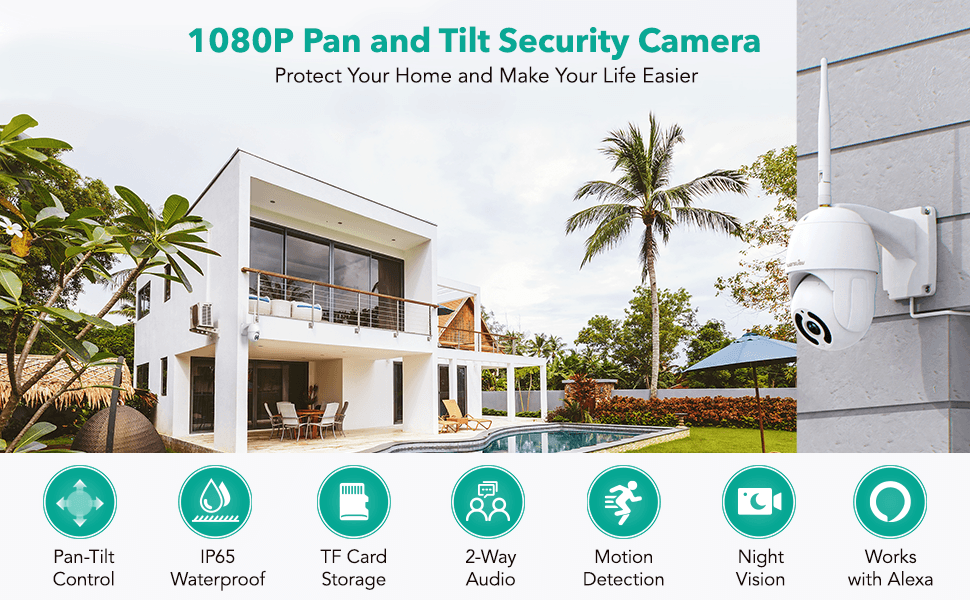 1080P Pan and Tilt Security Camera
Protect Your Home and Make Your Life Easier

Pan-Tilt Control

IP65 Waterproof

TF Card Storage

2-Way Audio

Motion Detection

Night Vision

Works with Alexa